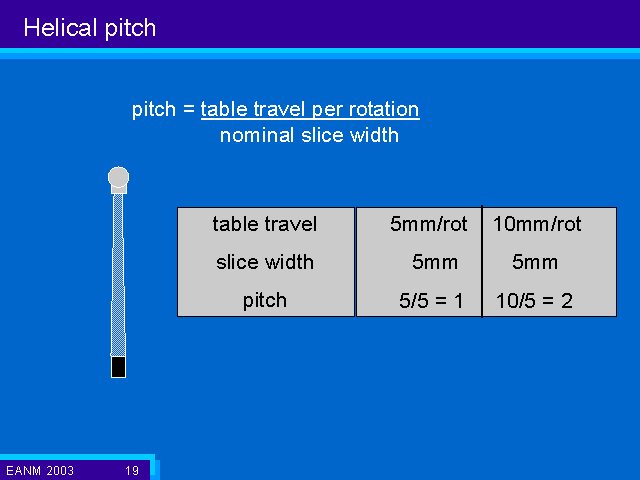 Helical pitch

pitch = $\frac{\text{table travel per rotation}}{\text{nominal slice width}}$

| table travel | 5mm/rot | 10mm/rot |
|---|---|---|
| slice width | 5mm | 5mm |
| pitch | 5/5 = 1 | 10/5 = 2 |

EANM 2003 19